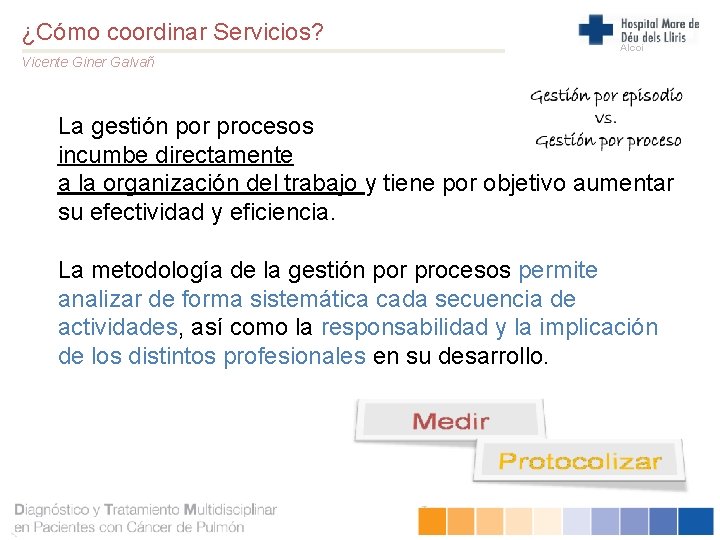 ¿Cómo coordinar Servicios?

Vicente Giner Galvañ

Hospital Mare de Déu dels Lliris
Alcoi

Gestión por episodio
vs.
Gestión por proceso

La gestión por procesos incumbe directamente a la organización del trabajo y tiene por objetivo aumentar su efectividad y eficiencia.

La metodología de la gestión por procesos permite analizar de forma sistemática cada secuencia de actividades, así como la responsabilidad y la implicación de los distintos profesionales en su desarrollo.

Medir

Protocolizar

Diagnóstico y Tratamiento Multidisciplinar en Pacientes con Cáncer de Pulmón